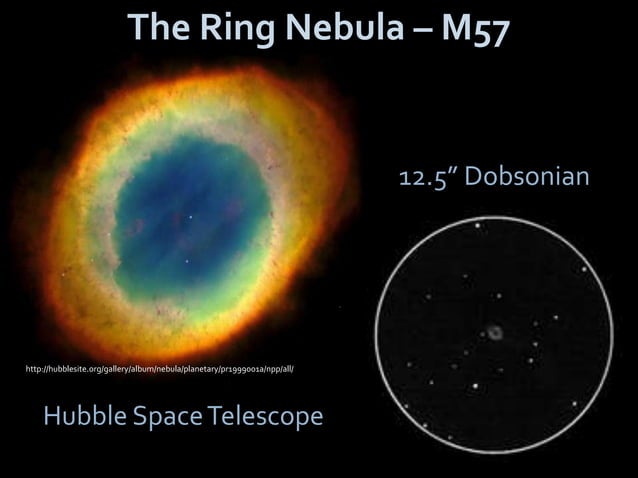 The Ring Nebula – M57

12.5" Dobsonian

http://hubblesite.org/gallery/album/nebula/planetary/pr1999001a/npp/all/

Hubble Space Telescope